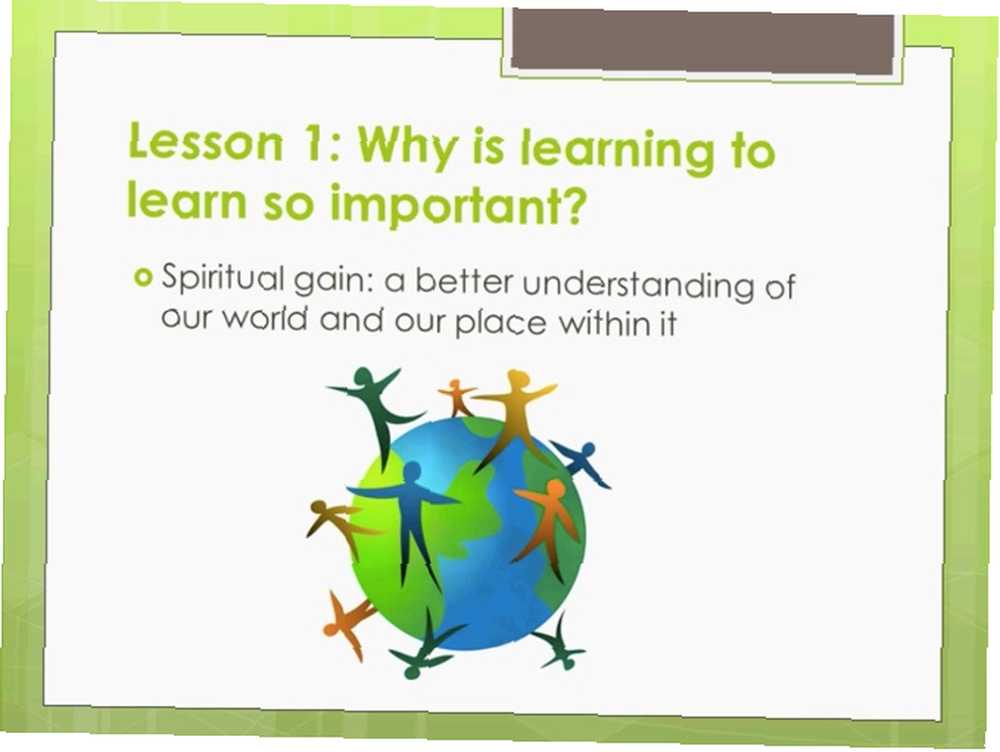 Lesson 1: Why is learning to learn so important?

Spiritual gain: a better understanding of our world and our place within it